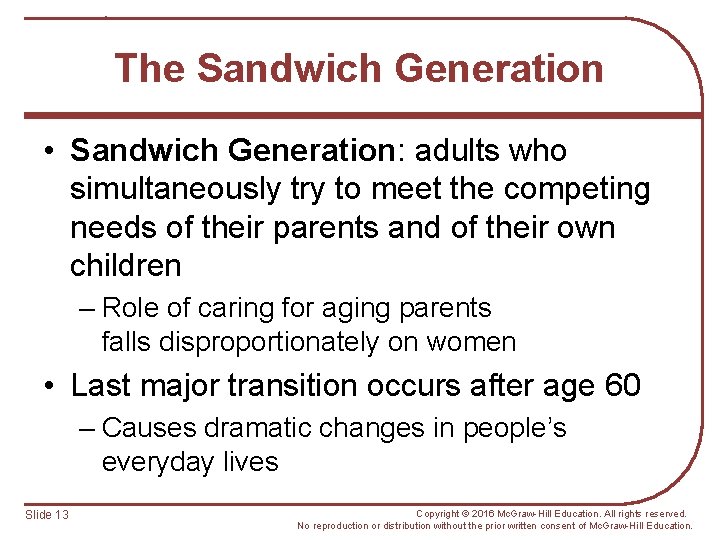 The Sandwich Generation

• Sandwich Generation: adults who simultaneously try to meet the competing needs of their parents and of their own children

– Role of caring for aging parents falls disproportionately on women

• Last major transition occurs after age 60

– Causes dramatic changes in people's everyday lives

Slide 13

Copyright © 2016 McGraw-Hill Education. All rights reserved. No reproduction or distribution without the prior written consent of McGraw-Hill Education.